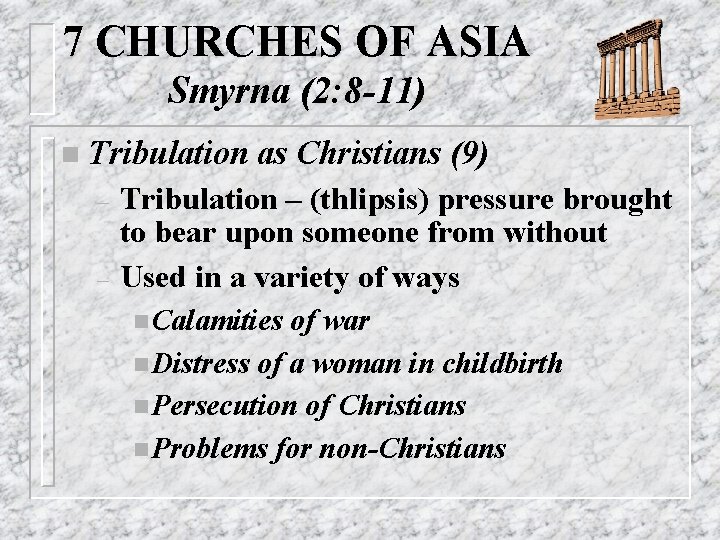 7 CHURCHES OF ASIA
Smyrna (2:8-11)

Tribulation as Christians (9)

– Tribulation – (thlipsis) pressure brought to bear upon someone from without

– Used in a variety of ways

Calamities of war

Distress of a woman in childbirth

Persecution of Christians

Problems for non-Christians